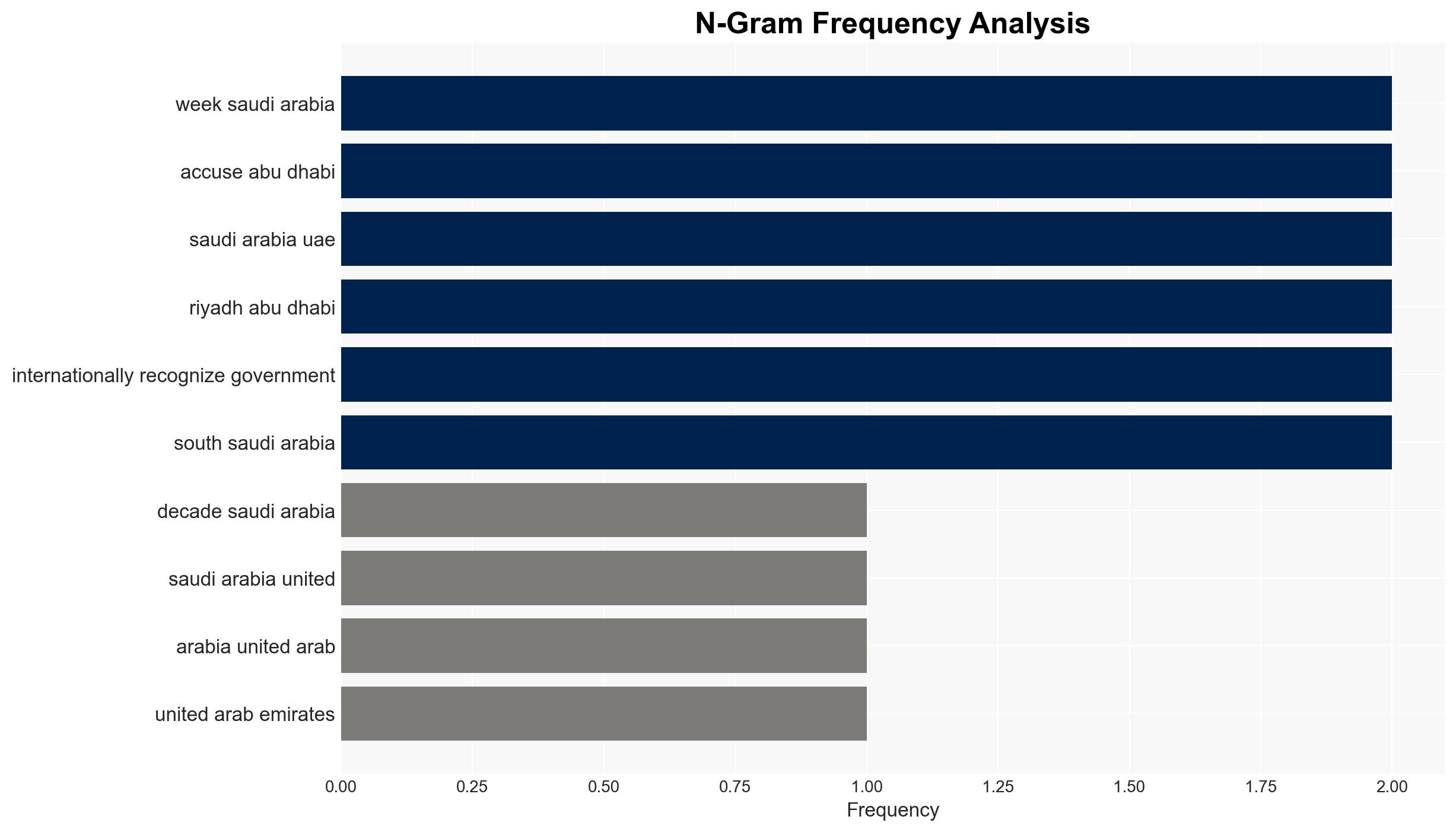 N-Gram Frequency Analysis

week saudi arabia
accuse abu dhabi
saudi arabia uae
riyadh abu dhabi
internationally recognize government
south saudi arabia
decade saudi arabia
saudi arabia united
arabia united arab
united arab emirates

0.00 0.25 0.50 0.75 1.00 1.25 1.50 1.75 2.00
Frequency